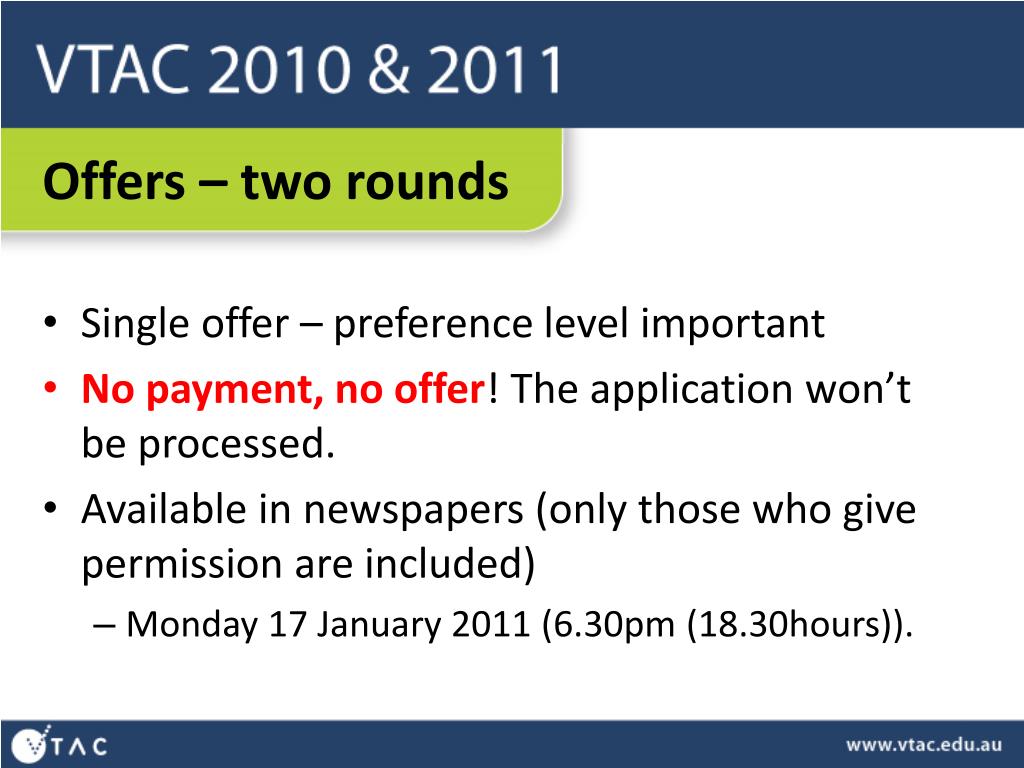 VTAC 2010 & 2011

Offers – two rounds

• Single offer – preference level important
• No payment, no offer! The application won’t be processed.
• Available in newspapers (only those who give permission are included)
– Monday 17 January 2011 (6.30pm (18.30hours)).

VTAC

www.vtac.edu.au